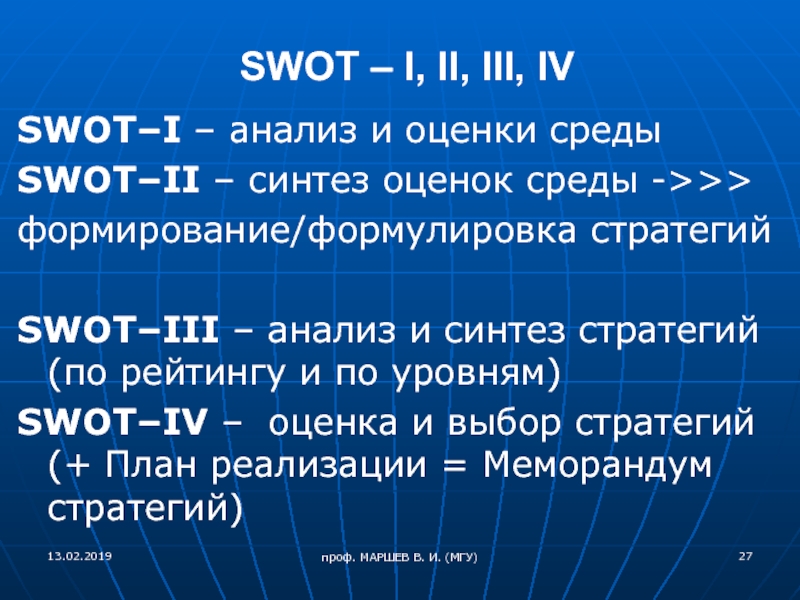 SWOT – I, II, III, IV

SWOT–I – анализ и оценки среды
SWOT–II – синтез оценок среды ->>> формирование/формулировка стратегий

SWOT–III – анализ и синтез стратегий (по рейтингу и по уровням)
SWOT–IV – оценка и выбор стратегий (+ План реализации = Меморандум стратегий)

13.02.2019

проф. МАРШЕВ В. И. (МГУ)

27